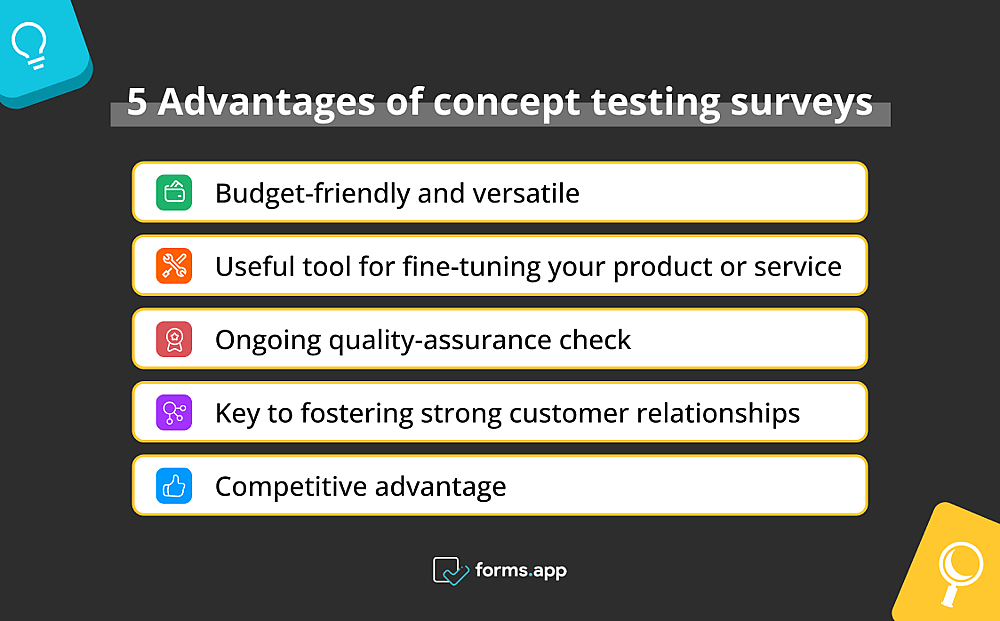 5 Advantages of concept testing surveys

Budget-friendly and versatile

Useful tool for fine-tuning your product or service

Ongoing quality-assurance check

Key to fostering strong customer relationships

Competitive advantage

forms.app